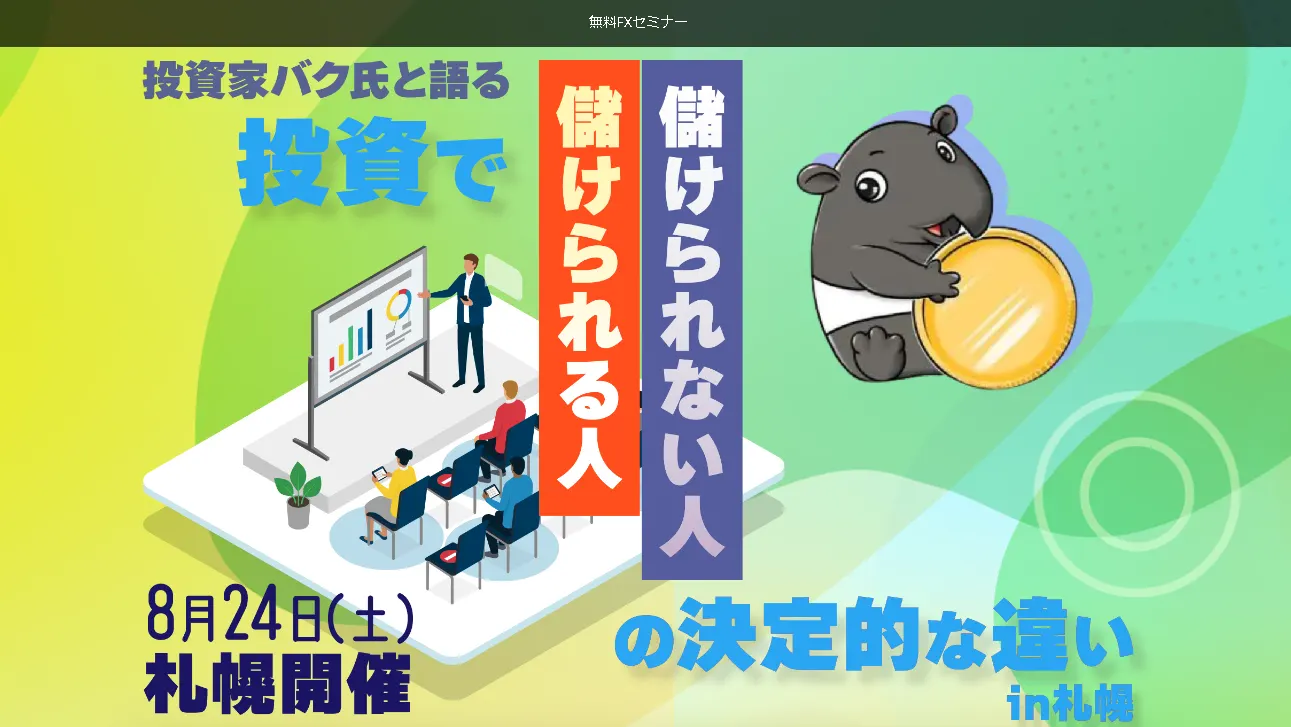 無料FXセミナー

投資家バク氏と語る

投資で

儲けられる人

儲けられない人

の決定的な違い

in札幌

8月24日(土)

札幌開催